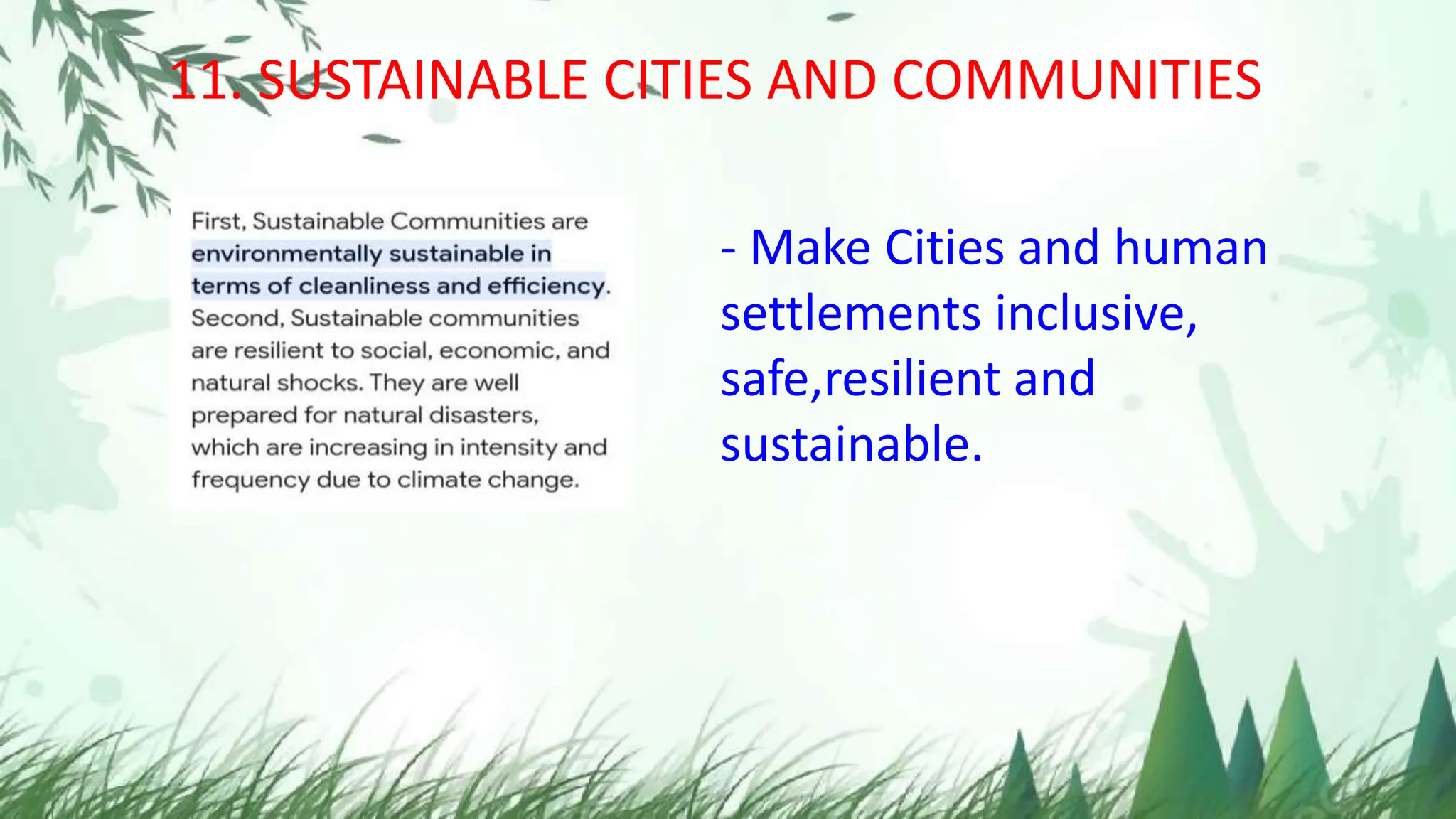 11. SUSTAINABLE CITIES AND COMMUNITIES

First, Sustainable Communities are environmentally sustainable in terms of cleanliness and efficiency. Second, Sustainable communities are resilient to social, economic, and natural shocks. They are well prepared for natural disasters, which are increasing in intensity and frequency due to climate change.

- Make Cities and human settlements inclusive, safe,resilient and sustainable.